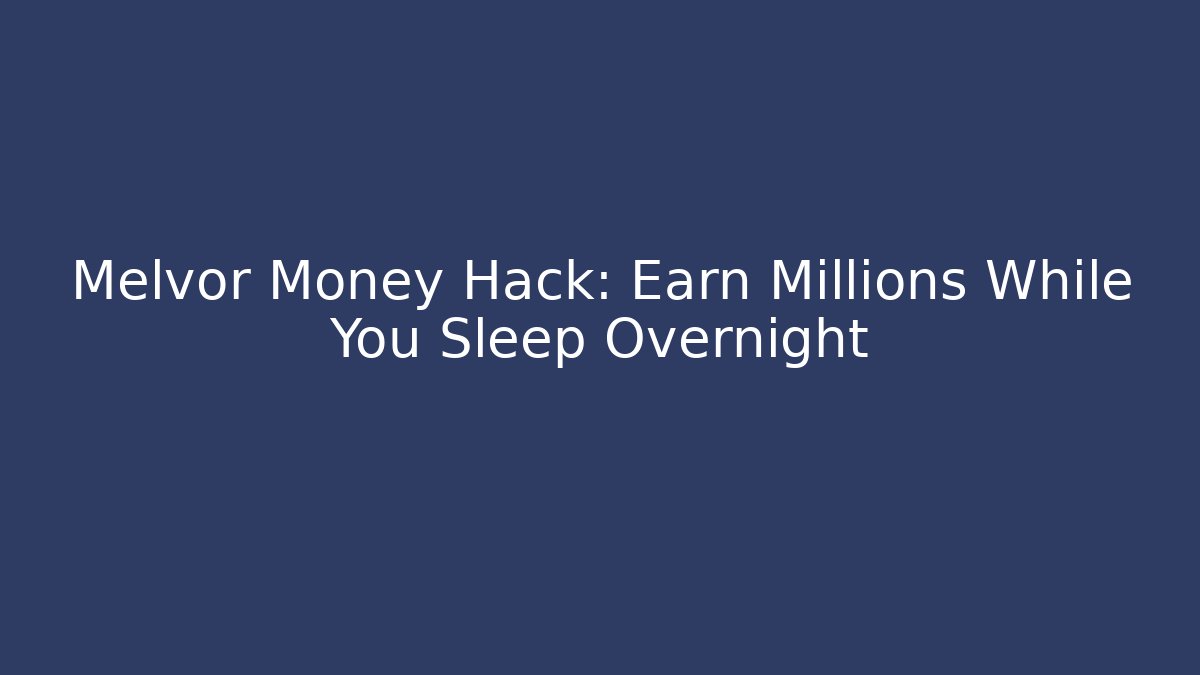 Melvor Money Hack: Earn Millions While You Sleep Overnight